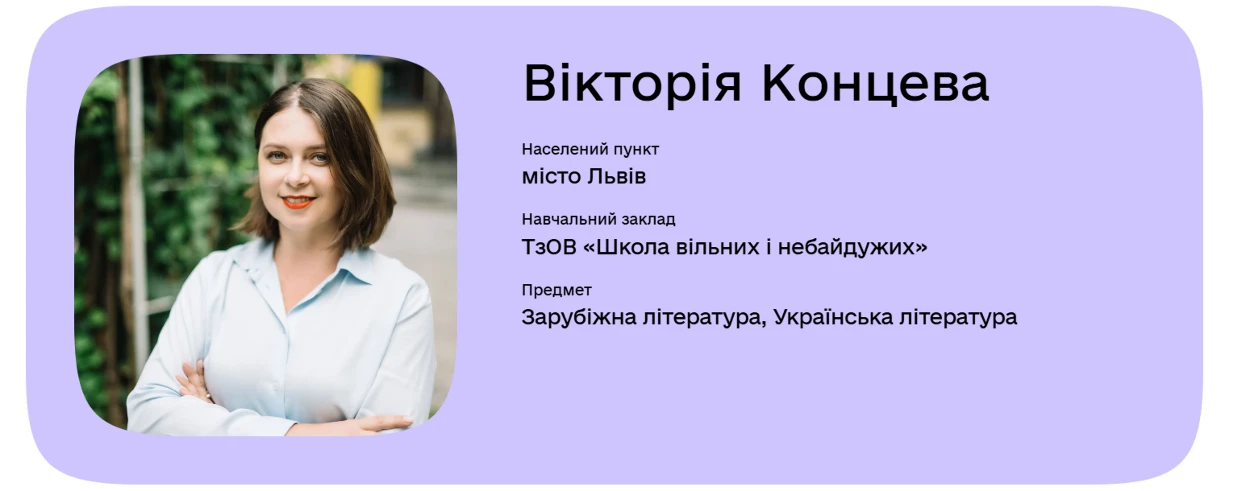 Вікторія Концева

Населений пункт
місто Львів

Навчальний заклад
ТзОВ «Школа вільних і небайдужих»

Предмет
Зарубіжна література, Українська література